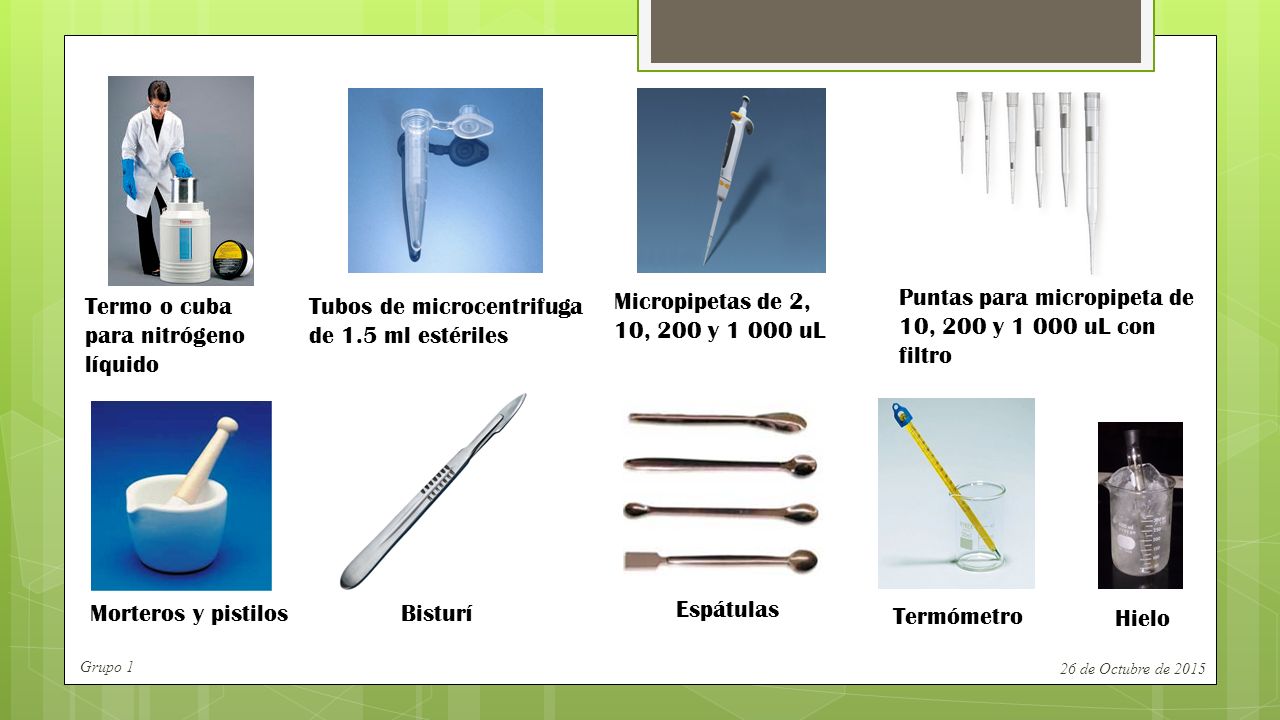 Termo o cuba para nitrógeno líquido

Tubos de microcentrifuga de 1.5 ml estériles

Micropipetas de 2, 10, 200 y 1 000 uL

Puntas para micropipeta de 10, 200 y 1 000 uL con filtro

Morteros y pistilos

Bisturí

Espátulas

Termómetro

Hielo

Grupo 1

26 de Octubre de 2015